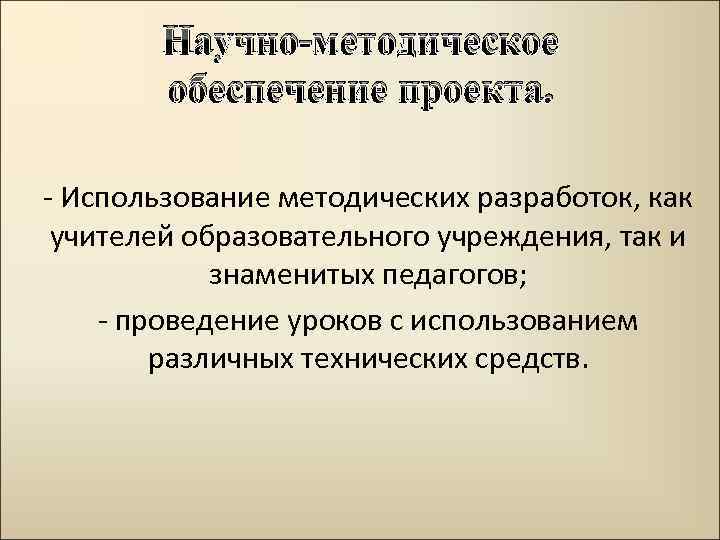 Научно-методическое обеспечение проекта.

- Использование методических разработок, как учителей образовательного учреждения, так и знаменитых педагогов;

- проведение уроков с использованием различных технических средств.